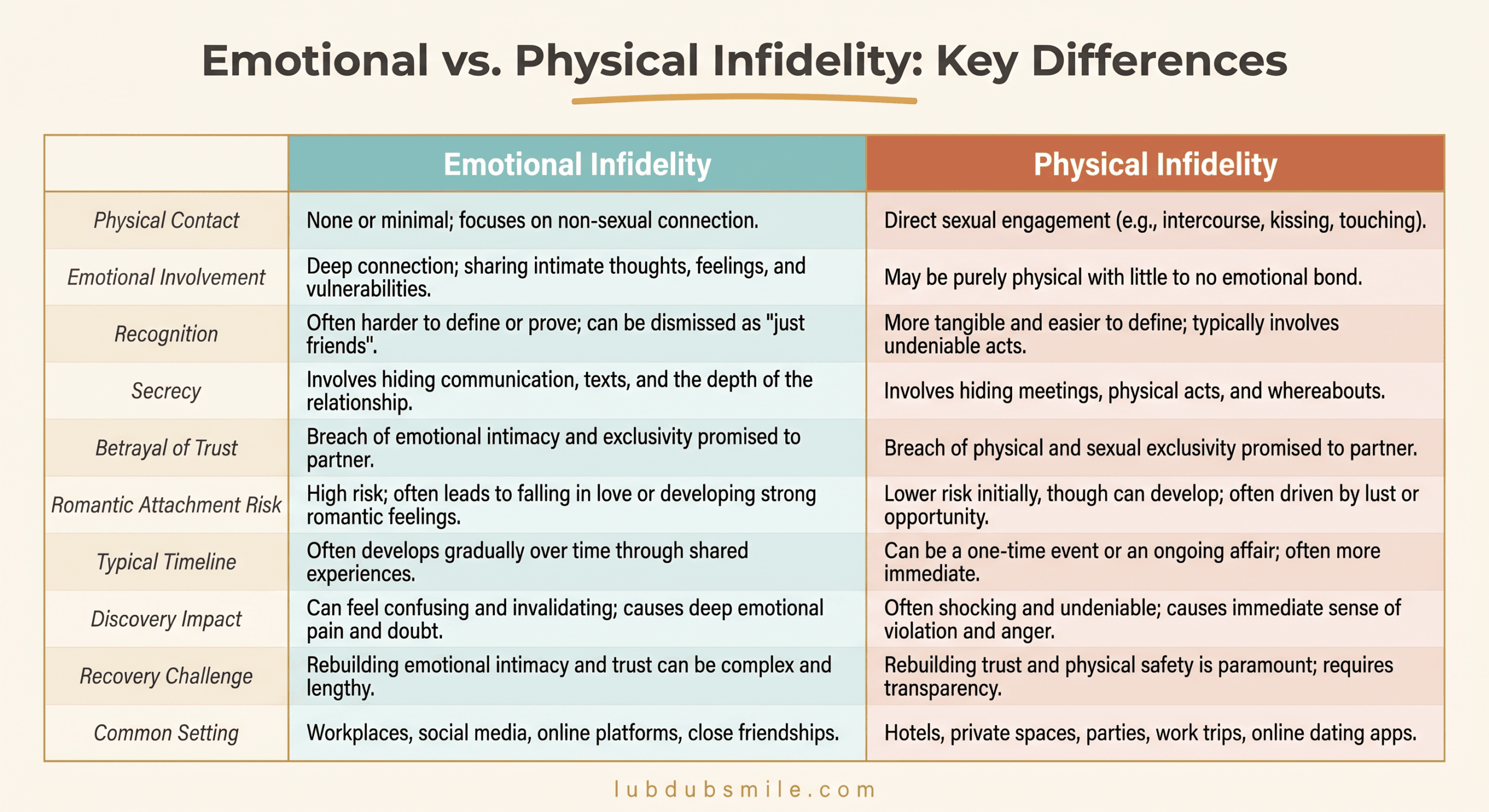 Emotional vs. Physical Infidelity: Key Differences

| | Emotional Infidelity | Physical Infidelity |
|---|---|---|
| Physical Contact | None or minimal; focuses on non-sexual connection. | Direct sexual engagement (e.g., intercourse, kissing, touching). |
| Emotional Involvement | Deep connection; sharing intimate thoughts, feelings, and vulnerabilities. | May be purely physical with little to no emotional bond. |
| Recognition | Often harder to define or prove; can be dismissed as "just friends". | More tangible and easier to define; typically involves undeniable acts. |
| Secrecy | Involves hiding communication, texts, and the depth of the relationship. | Involves hiding meetings, physical acts, and whereabouts. |
| Betrayal of Trust | Breach of emotional intimacy and exclusivity promised to partner. | Breach of physical and sexual exclusivity promised to partner. |
| Romantic Attachment Risk | High risk; often leads to falling in love or developing strong romantic feelings. | Lower risk initially, though can develop; often driven by lust or opportunity. |
| Typical Timeline | Often develops gradually over time through shared experiences. | Can be a one-time event or an ongoing affair; often more immediate. |
| Discovery Impact | Can feel confusing and invalidating; causes deep emotional pain and doubt. | Often shocking and undeniable; causes immediate sense of violation and anger. |
| Recovery Challenge | Rebuilding emotional intimacy and trust can be complex and lengthy. | Rebuilding trust and physical safety is paramount; requires transparency. |
| Common Setting | Workplaces, social media, online platforms, close friendships. | Hotels, private spaces, parties, work trips, online dating apps. |

lubdubsmile.com